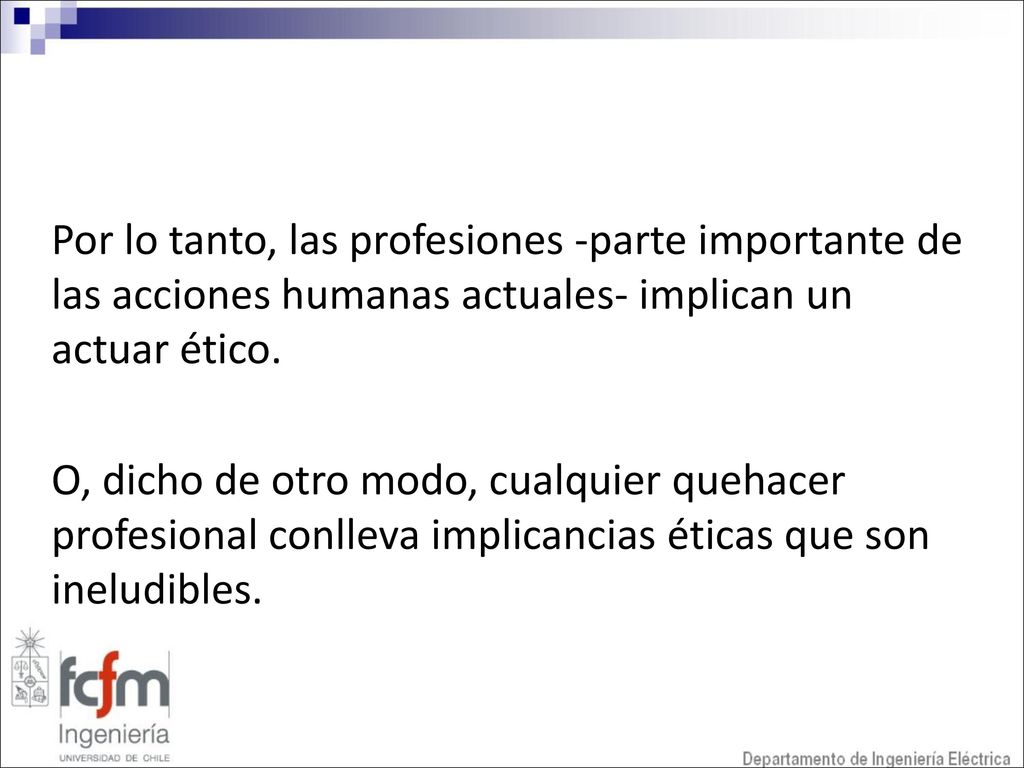 Por lo tanto, las profesiones -parte importante de las acciones humanas actuales- implican un actuar ético.

O, dicho de otro modo, cualquier quehacer profesional conlleva implicancias éticas que son ineludibles.

fcfm
Ingeniería
UNIVERSIDAD DE CHILE

Departamento de Ingeniería Eléctrica